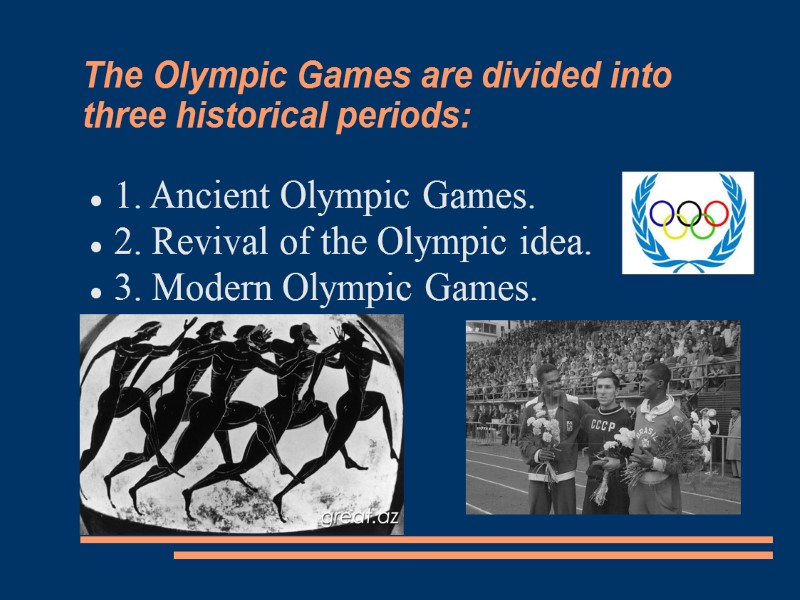 The Olympic Games are divided into three historical periods:

• 1. Ancient Olympic Games.
• 2. Revival of the Olympic idea.
• 3. Modern Olympic Games.

great.az

CCCP

BRASIL